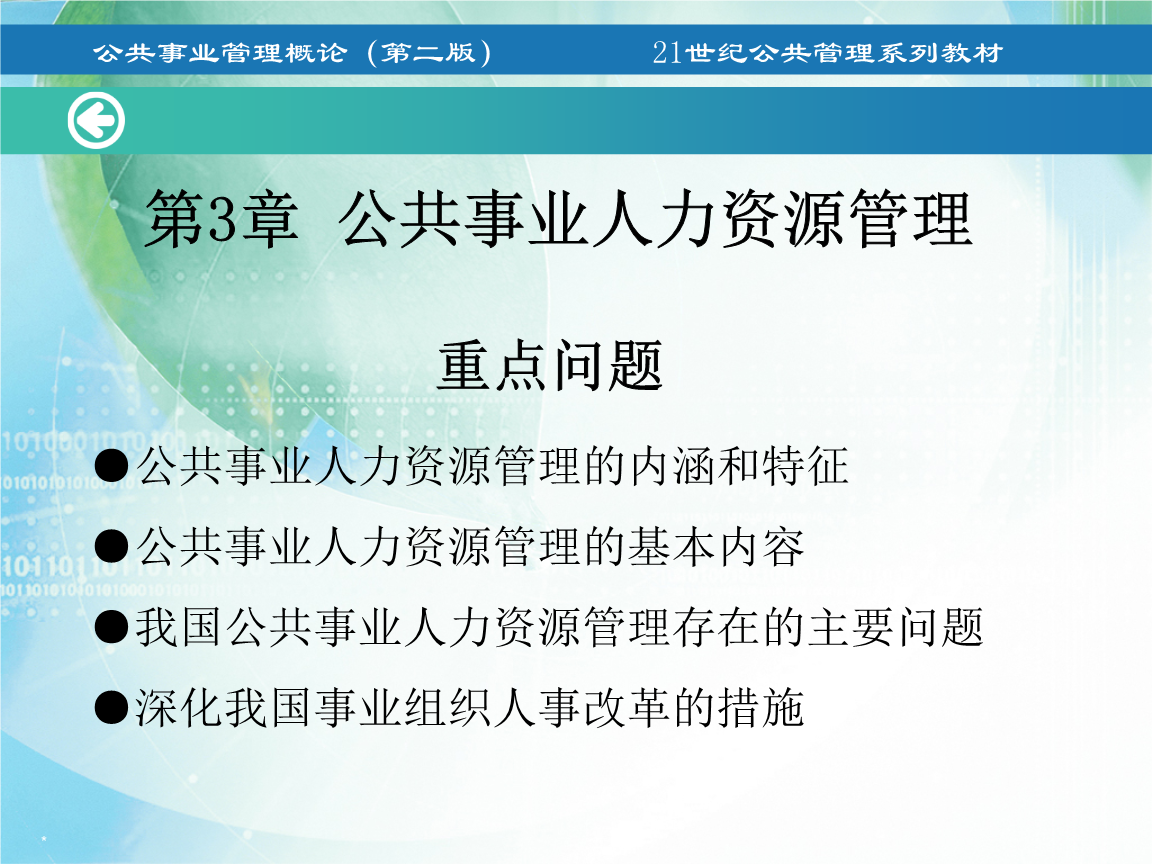 公共事业管理概论（第二版）　　21世纪公共管理系列教材

第3章 公共事业人力资源管理

重点问题

●公共事业人力资源管理的内涵和特征

●公共事业人力资源管理的基本内容

●我国公共事业人力资源管理存在的主要问题

●深化我国事业组织人事改革的措施